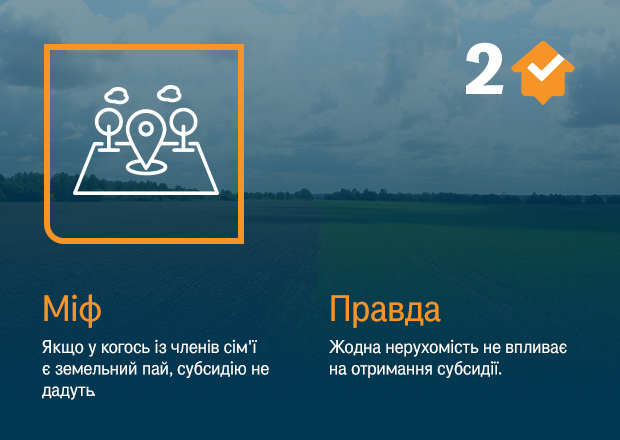 2

Міф

Якщо у когось із членів сім'ї є земельний пай, субсидію не дадуть.

Правда

Жодна нерухомість не впливає на отримання субсидії.